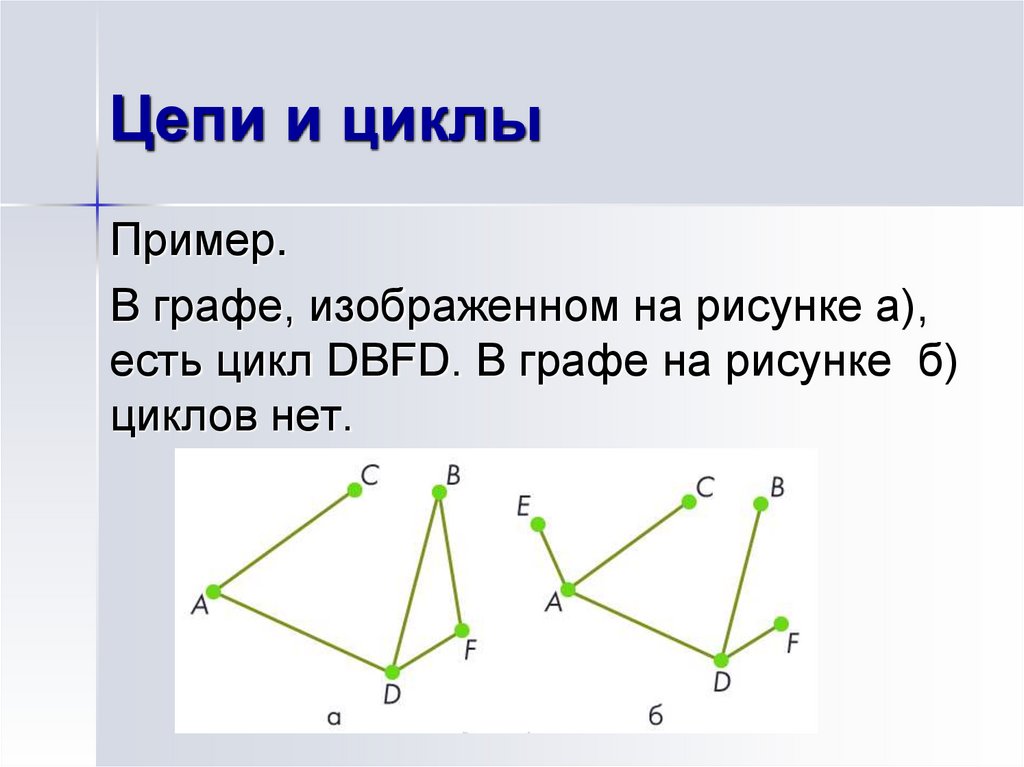 Цепи и циклы

Пример.

В графе, изображенном на рисунке а), есть цикл DBFD. В графе на рисунке б) циклов нет.

C
B
A
F
D
а

E
C
B
A
F
D
б